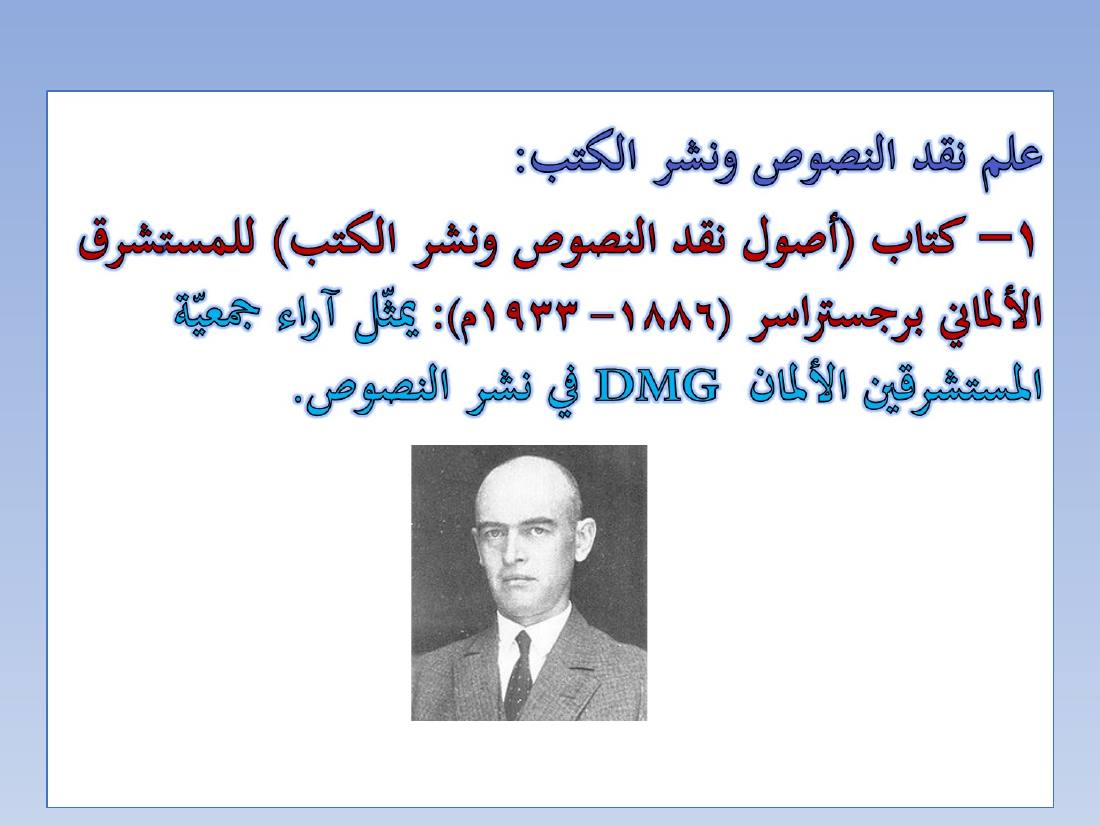 علم نقد النصوص ونشر الكتب:

١– كتاب (أصول نقد النصوص ونشر الكتب) للمستشرق الألماني برجستراسر (١٨٨٦– ١٩٣٣م): يمثّل آراء جمعيّة المستشرقين الألمان DMG في نشر النصوص.